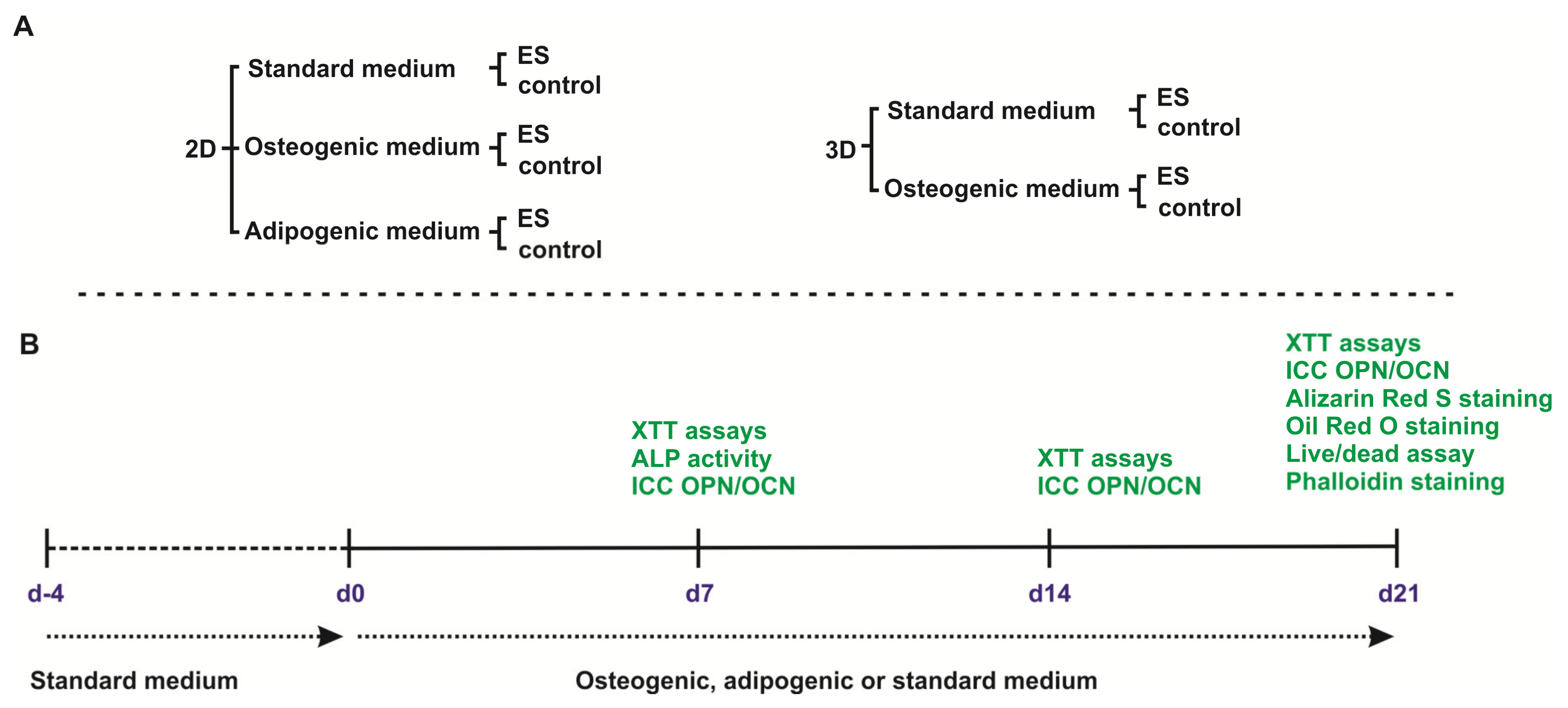 A

2D

Standard medium
ES
control

Osteogenic medium
ES
control

Adipogenic medium
ES
control

3D

Standard medium
ES
control

Osteogenic medium
ES
control

B

XTT assays
ALP activity
ICC OPN/OCN

XTT assays
ICC OPN/OCN

XTT assays
ICC OPN/OCN
Alizarin Red S staining
Oil Red O staining
Live/dead assay
Phalloidin staining

d-4
d0
d7
d14
d21

Standard medium

Osteogenic, adipogenic or standard medium